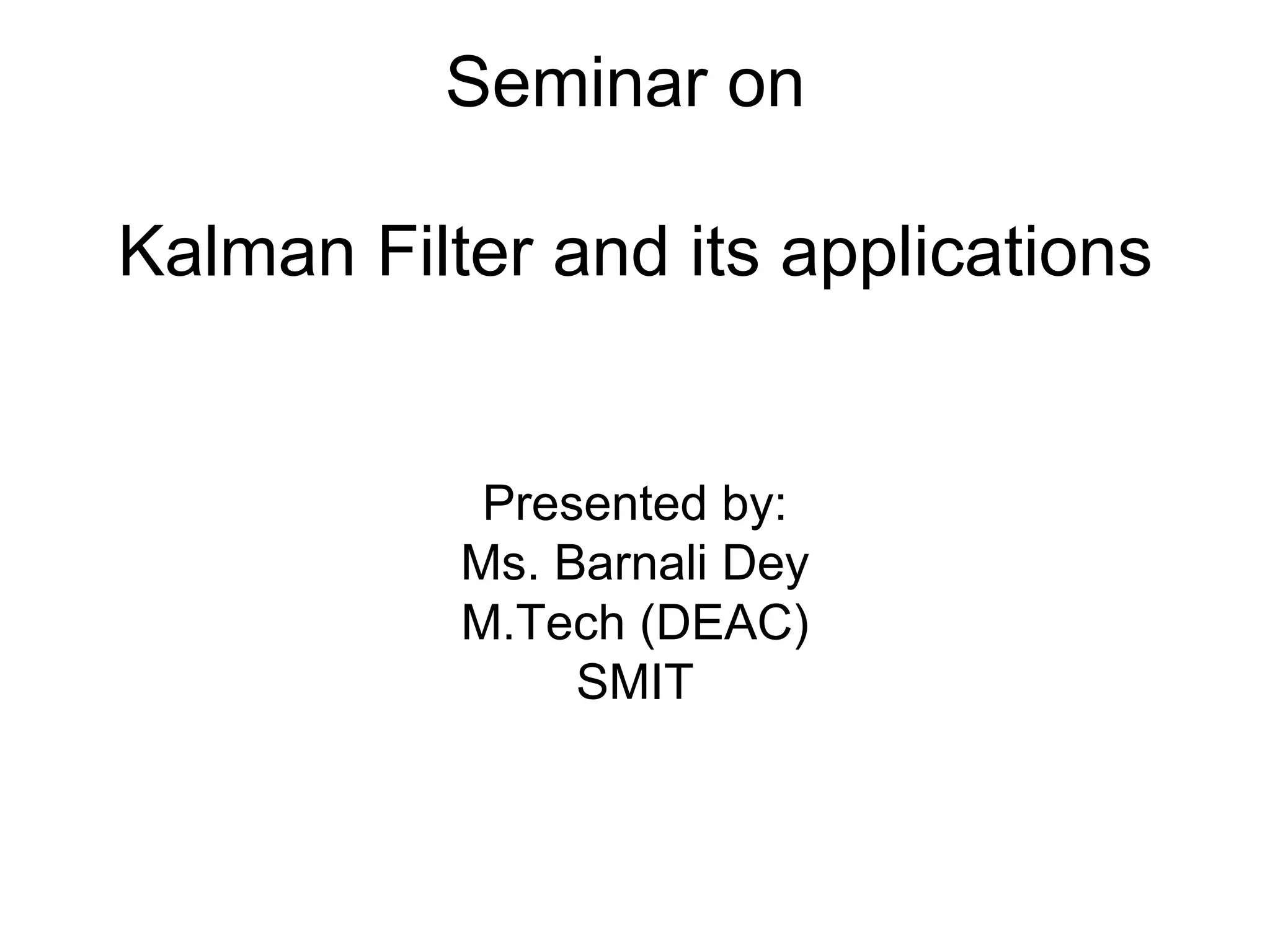 Seminar on

Kalman Filter and its applications

Presented by:
Ms. Barnali Dey
M.Tech (DEAC)
SMIT